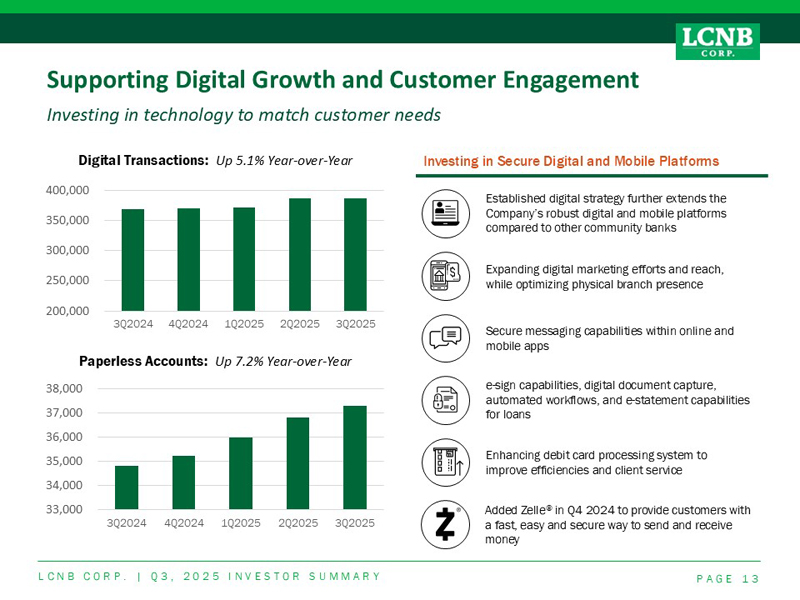 LCNB
CORP.

Supporting Digital Growth and Customer Engagement

Investing in technology to match customer needs

Digital Transactions: Up 5.1% Year-over-Year

400,000
350,000
300,000
250,000
200,000
3Q2024 4Q2024 1Q2025 2Q2025 3Q2025

Paperless Accounts: Up 7.2% Year-over-Year

38,000
37,000
36,000
35,000
34,000
33,000
3Q2024 4Q2024 1Q2025 2Q2025 3Q2025

Investing in Secure Digital and Mobile Platforms

Established digital strategy further extends the Company's robust digital and mobile platforms compared to other community banks

Expanding digital marketing efforts and reach, while optimizing physical branch presence

Secure messaging capabilities within online and mobile apps

e-sign capabilities, digital document capture, automated workflows, and e-statement capabilities for loans

Enhancing debit card processing system to improve efficiencies and client service

Added Zelle® in Q4 2024 to provide customers with a fast, easy and secure way to send and receive money

LCNB CORP. | Q3, 2025 INVESTOR SUMMARY

PAGE 13